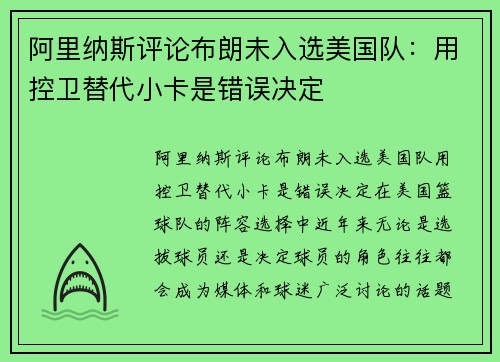 阿里纳斯评论布朗未入选美国队：用控卫替代小卡是错误决定

阿里纳斯评论布朗未入选美国队用控卫替代小卡是错误决定在美国篮球队的阵容选择中近年来无论是选拔球员还是决定球员的角色往往都会成为媒体和球迷广泛讨论的话题